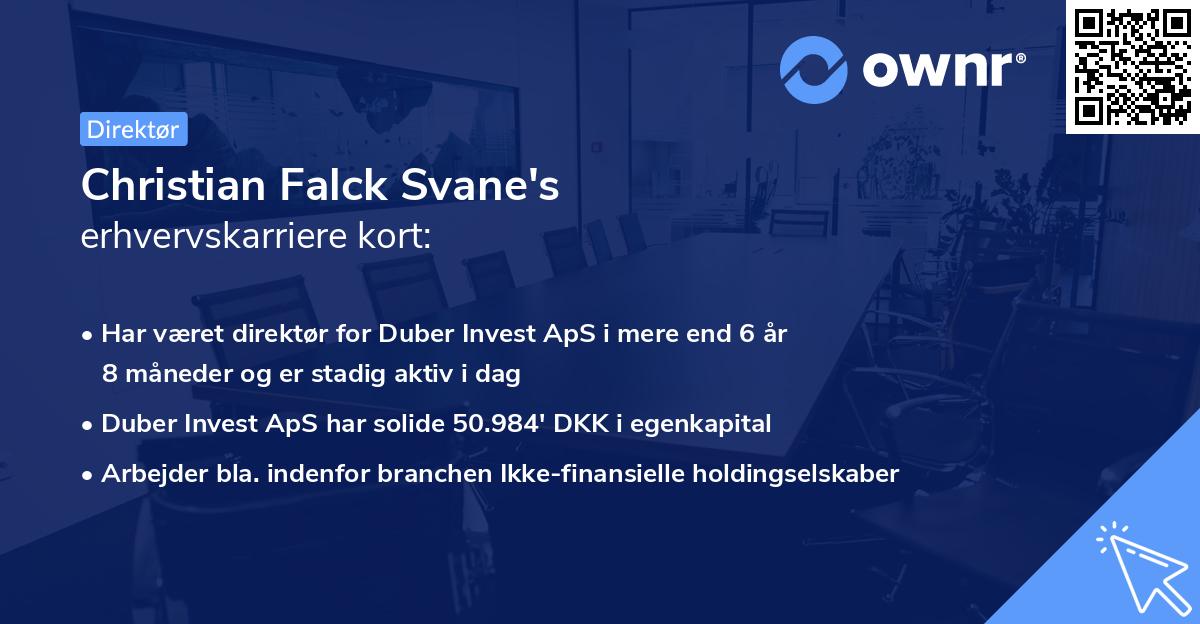 ownr®

Direktør

Christian Falck Svane's
erhvervskarriere kort:

• Har været direktør for Duber Invest ApS i mere end 6 år 8 måneder og er stadig aktiv i dag
• Duber Invest ApS har solide 50.984' DKK i egenkapital
• Arbejder bla. indenfor branchen Ikke-finansielle holdingselskaber